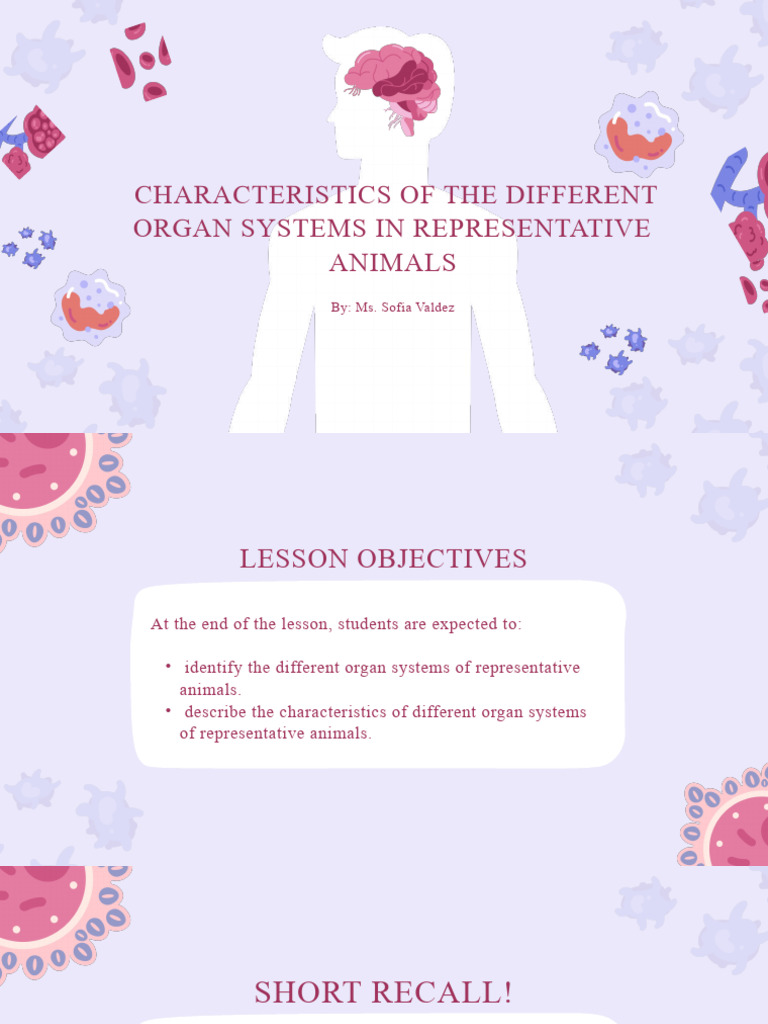 CHARACTERISTICS OF THE DIFFERENT ORGAN SYSTEMS IN REPRESENTATIVE ANIMALS

By: Ms. Sofia Valdez

LESSON OBJECTIVES

At the end of the lesson, students are expected to:

• identify the different organ systems of representative animals.
• describe the characteristics of different organ systems of representative animals.

SHORT RECALL!